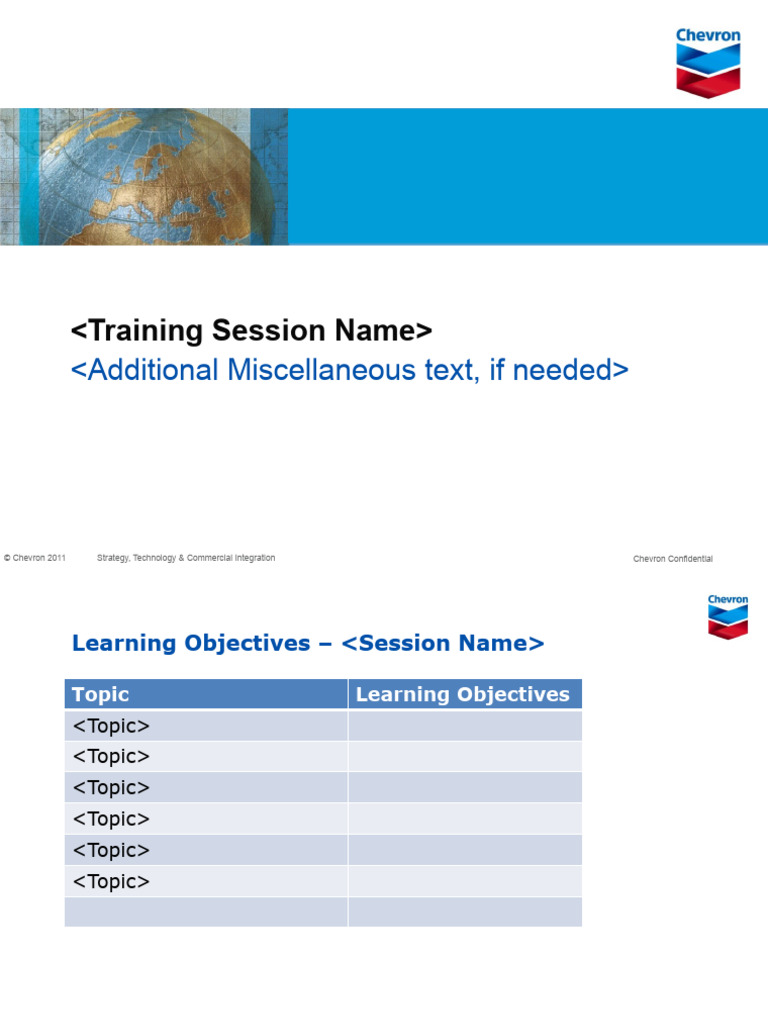 Chevron

<Training Session Name>
<Additional Miscellaneous text, if needed>

© Chevron 2011 Strategy, Technology & Commercial Integration Chevron Confidential

Chevron

Learning Objectives – <Session Name>

| Topic | Learning Objectives |
|---|---|
| <Topic> | |
| <Topic> | |
| <Topic> | |
| <Topic> | |
| <Topic> | |
| <Topic> | |
| | |